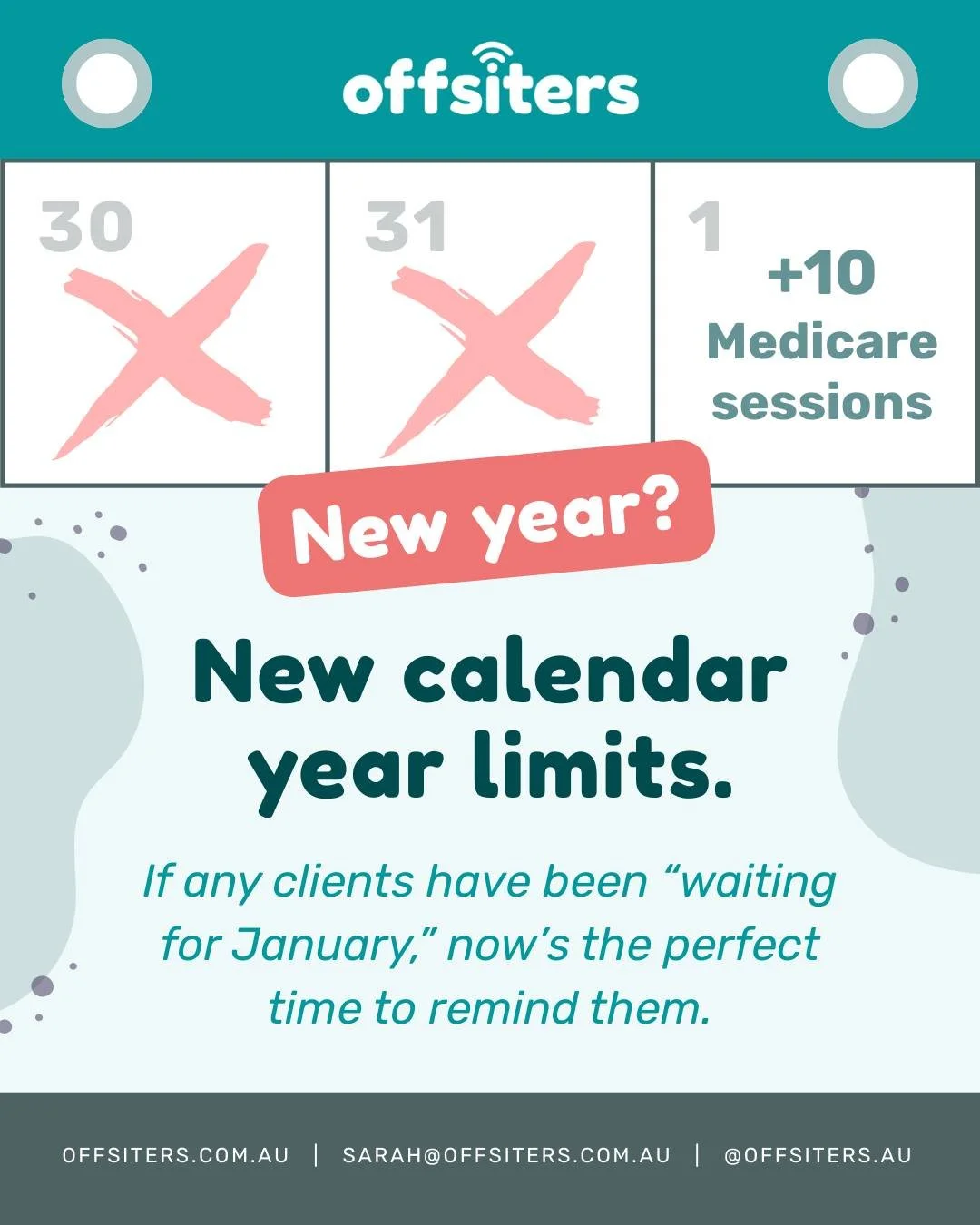 offsiters

30

31

1

+10 Medicare sessions

New year?

New calendar year limits.

If any clients have been “waiting for January,” now’s the perfect time to remind them.

OFFSITERS.COM.AU | SARAH@OFFSITERS.COM.AU | @OFFSITERS.AU